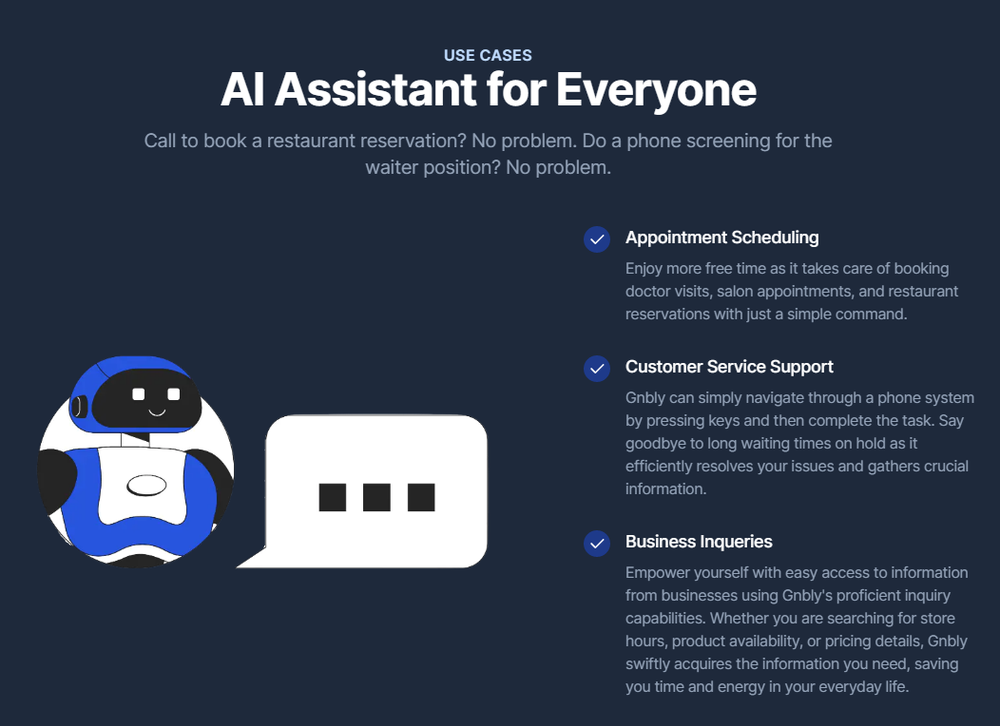 USE CASES

AI Assistant for Everyone

Call to book a restaurant reservation? No problem. Do a phone screening for the waiter position? No problem.

Appointment Scheduling

Enjoy more free time as it takes care of booking doctor visits, salon appointments, and restaurant reservations with just a simple command.

Customer Service Support

Gnbly can simply navigate through a phone system by pressing keys and then complete the task. Say goodbye to long waiting times on hold as it efficiently resolves your issues and gathers crucial information.

Business Inqueries

Empower yourself with easy access to information from businesses using Gnbly's proficient inquiry capabilities. Whether you are searching for store hours, product availability, or pricing details, Gnbly swiftly acquires the information you need, saving you time and energy in your everyday life.